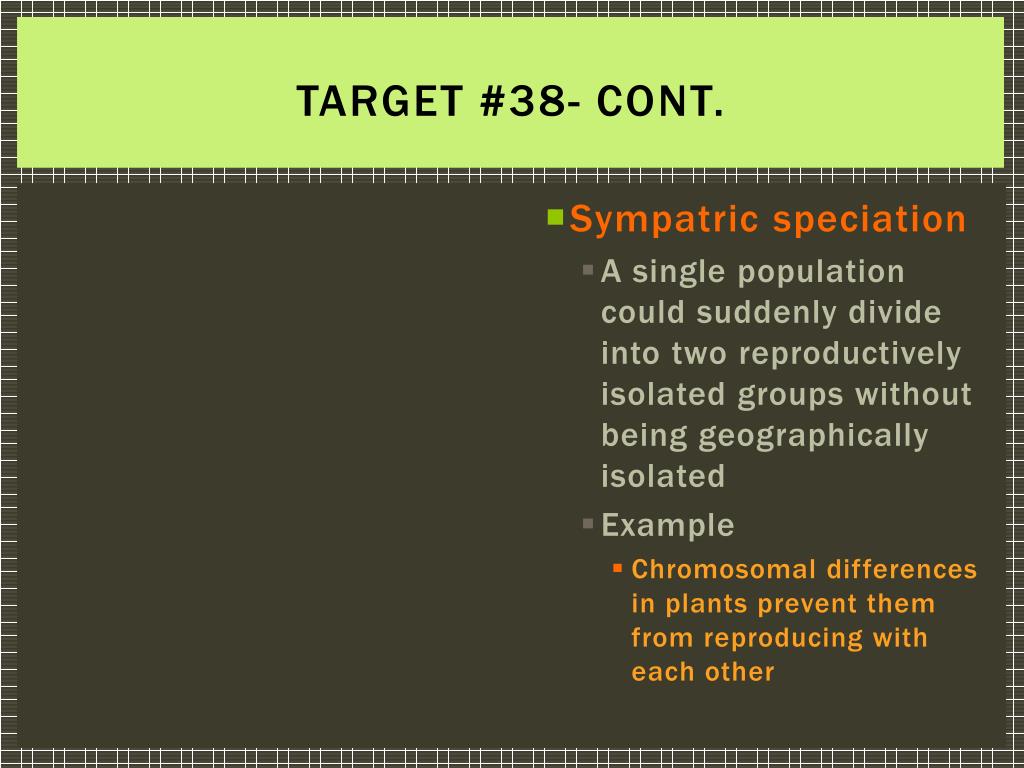 TARGET #38- CONT.

Sympatric speciation

A single population could suddenly divide into two reproductively isolated groups without being geographically isolated

Example

Chromosomal differences in plants prevent them from reproducing with each other